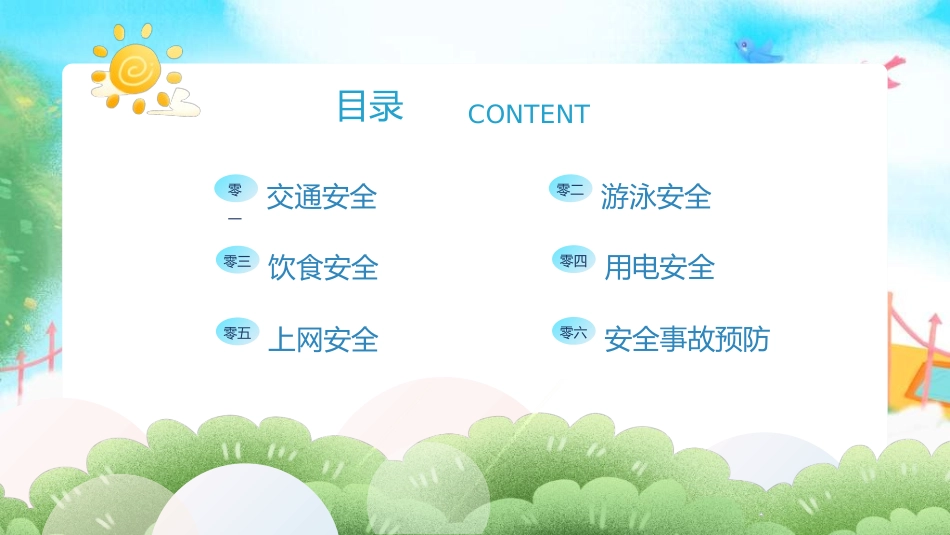 目录 CONTENT

零一 交通安全

零二 游泳安全

零三 饮食安全

零四 用电安全

零五 上网安全

零六 安全事故预防